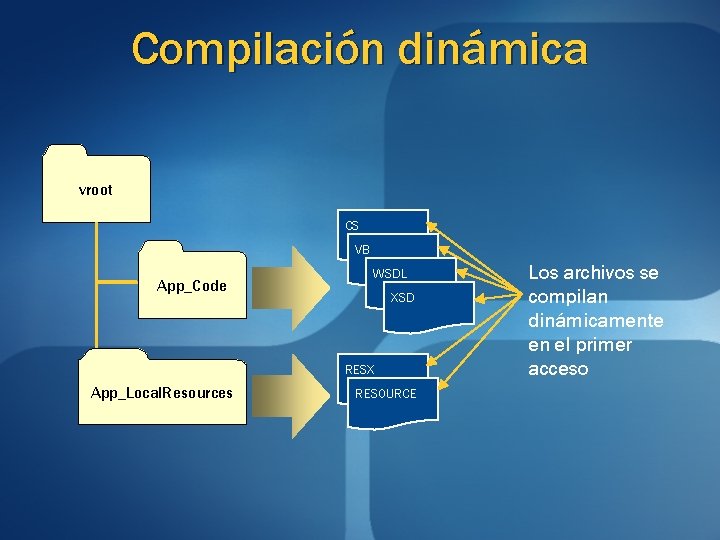 Compilación dinámica

vroot

App_Code

App_LocalResources

CS

VB

WSDL

XSD

RESX

RESOURCE

Los archivos se compilan dinámicamente en el primer acceso